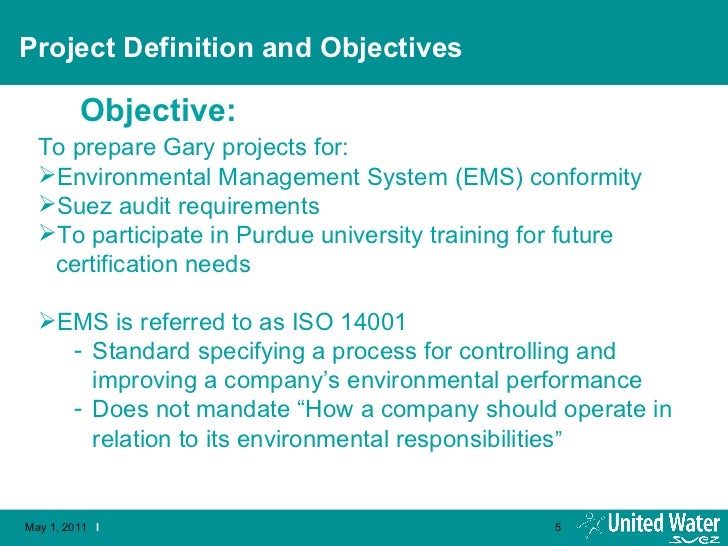 Project Definition and Objectives

Objective:

To prepare Gary projects for:
➢Environmental Management System (EMS) conformity
➢Suez audit requirements
➢To participate in Purdue university training for future certification needs

➢EMS is referred to as ISO 14001
- Standard specifying a process for controlling and improving a company's environmental performance
- Does not mandate "How a company should operate in relation to its environmental responsibilities"

May 1, 2011 I

5

United Water
suez